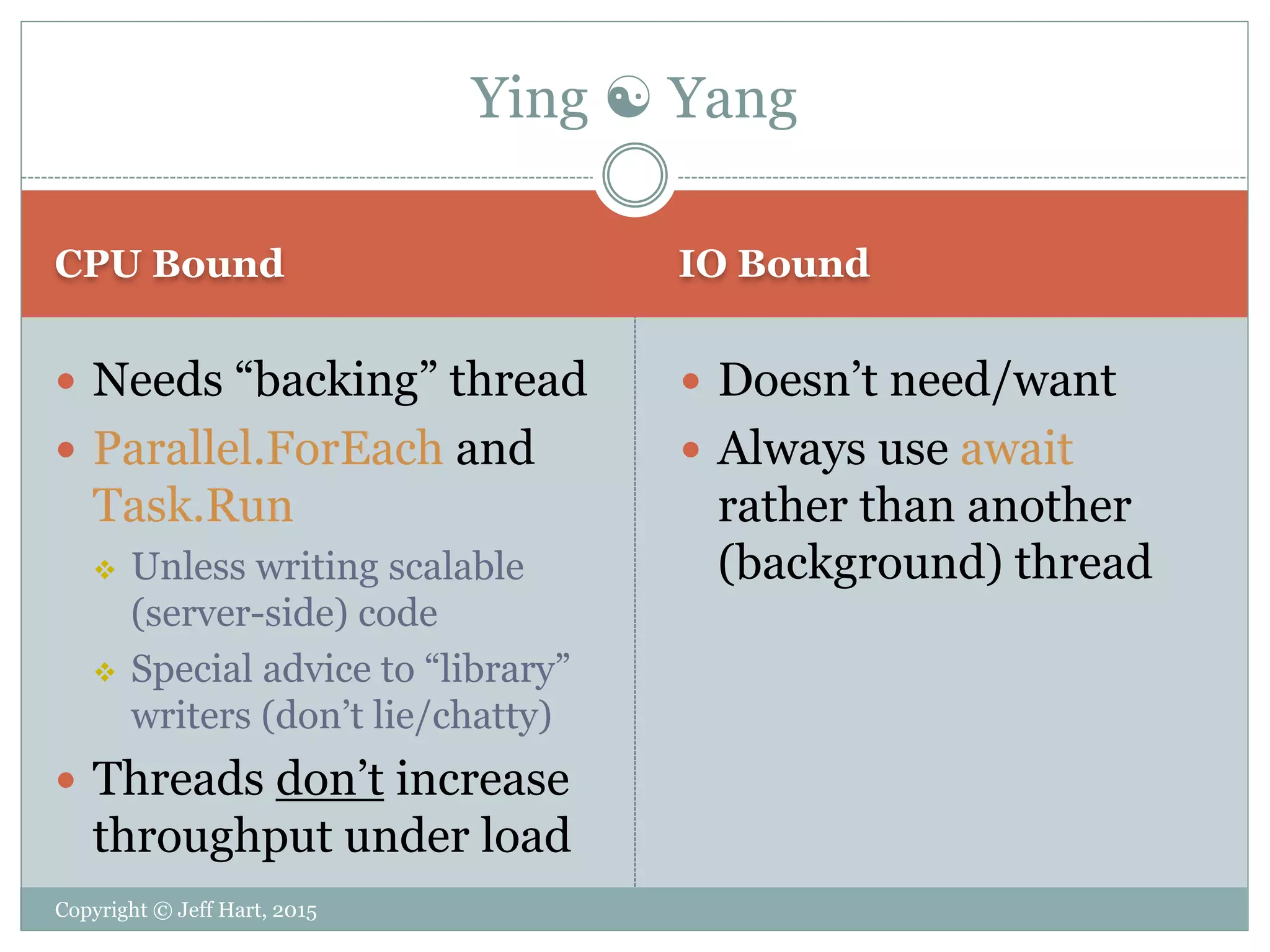 Ying ☯ Yang

CPU Bound

- Needs “backing” thread
- Parallel.ForEach and Task.Run
  - Unless writing scalable (server-side) code
  - Special advice to “library” writers (don’t lie/chatty)
- Threads don’t increase throughput under load

IO Bound

- Doesn’t need/want
- Always use await rather than another (background) thread

Copyright © Jeff Hart, 2015